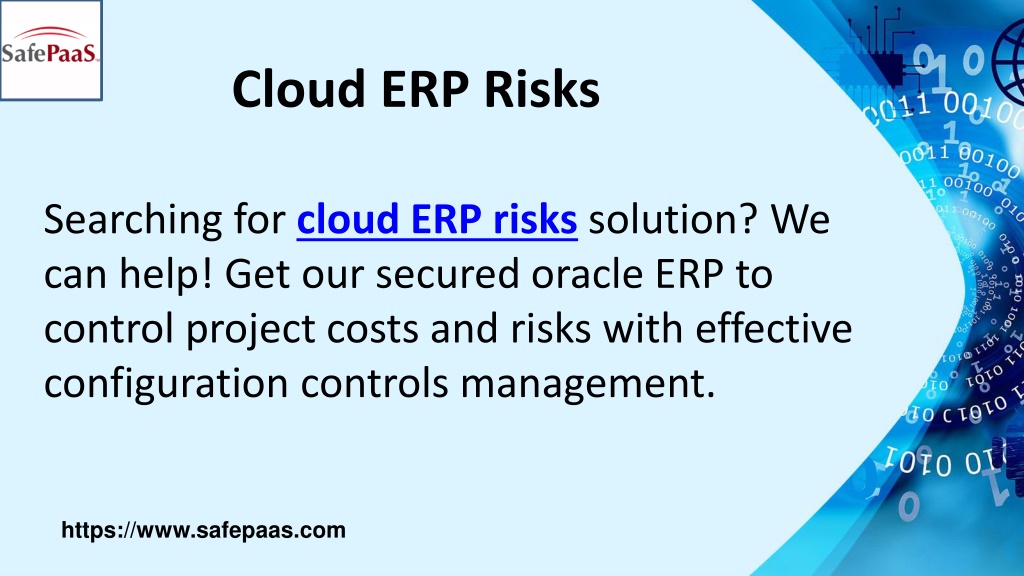 SafePaaS

Cloud ERP Risks

Searching for cloud ERP risks solution? We can help! Get our secured oracle ERP to control project costs and risks with effective configuration controls management.

https://www.safepaas.com